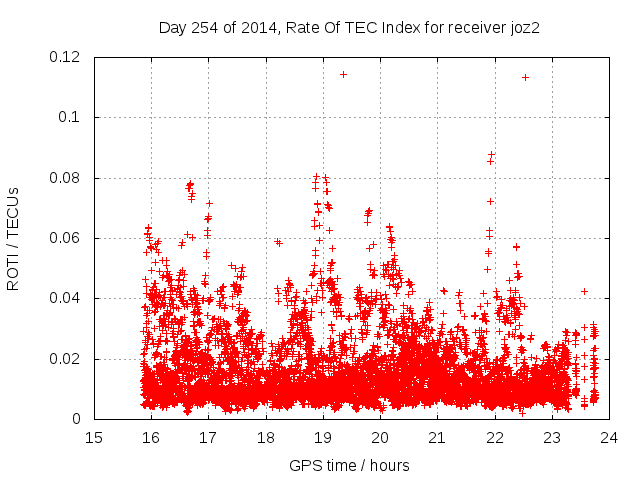 Day 254 of 2014, Rate Of TEC Index for receiver joz2

ROTI / TECUs

0.12
0.1
0.08
0.06
0.04
0.02
0

15 16 17 18 19 20 21 22 23 24

GPS time / hours